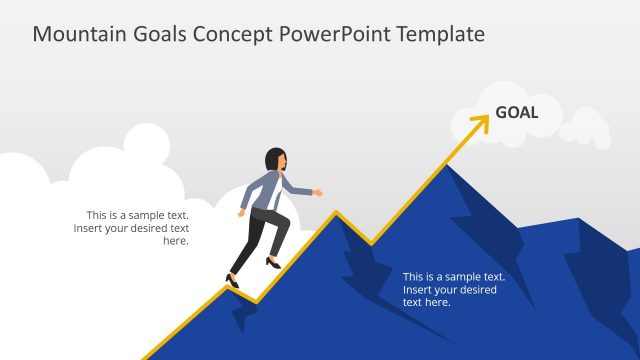 Mountain Goals Concept PowerPoint Template

GOAL

This is a sample text. Insert your desired text here.

This is a sample text. Insert your desired text here.